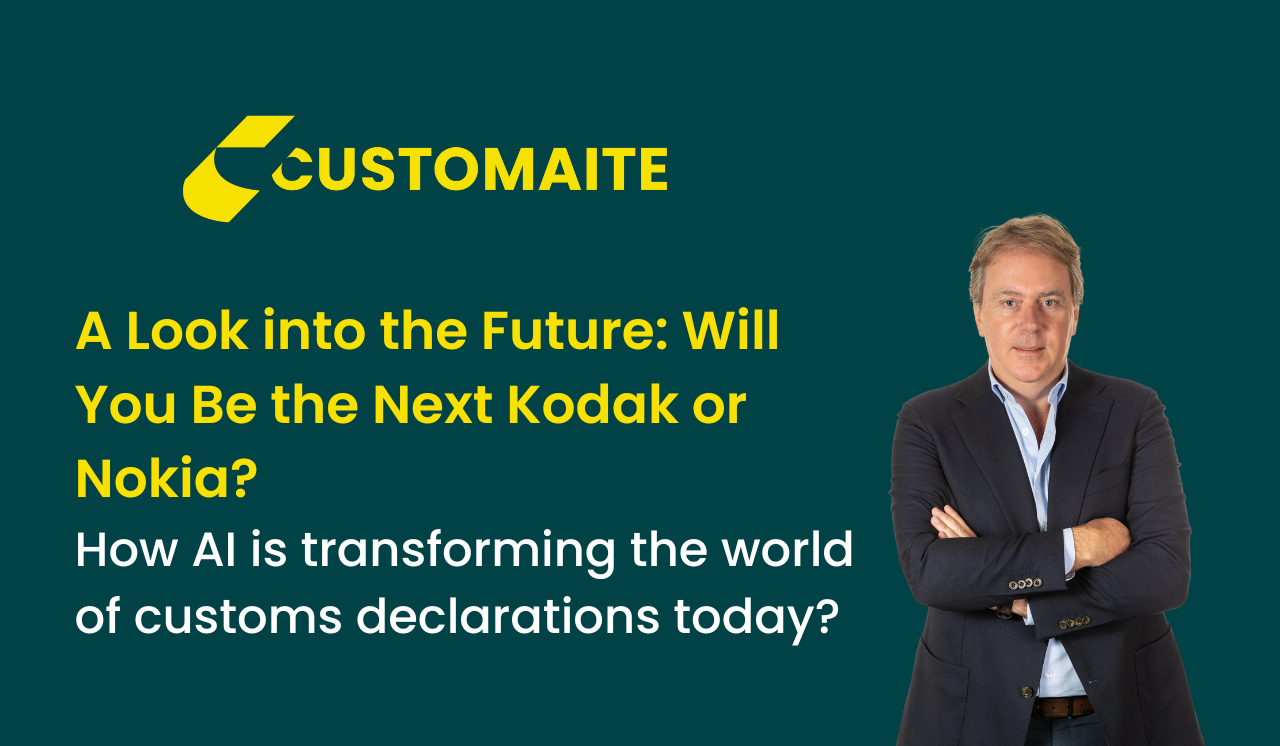 CUSTOMAITE

A Look into the Future: Will You Be the Next Kodak or Nokia?

How AI is transforming the world of customs declarations today?